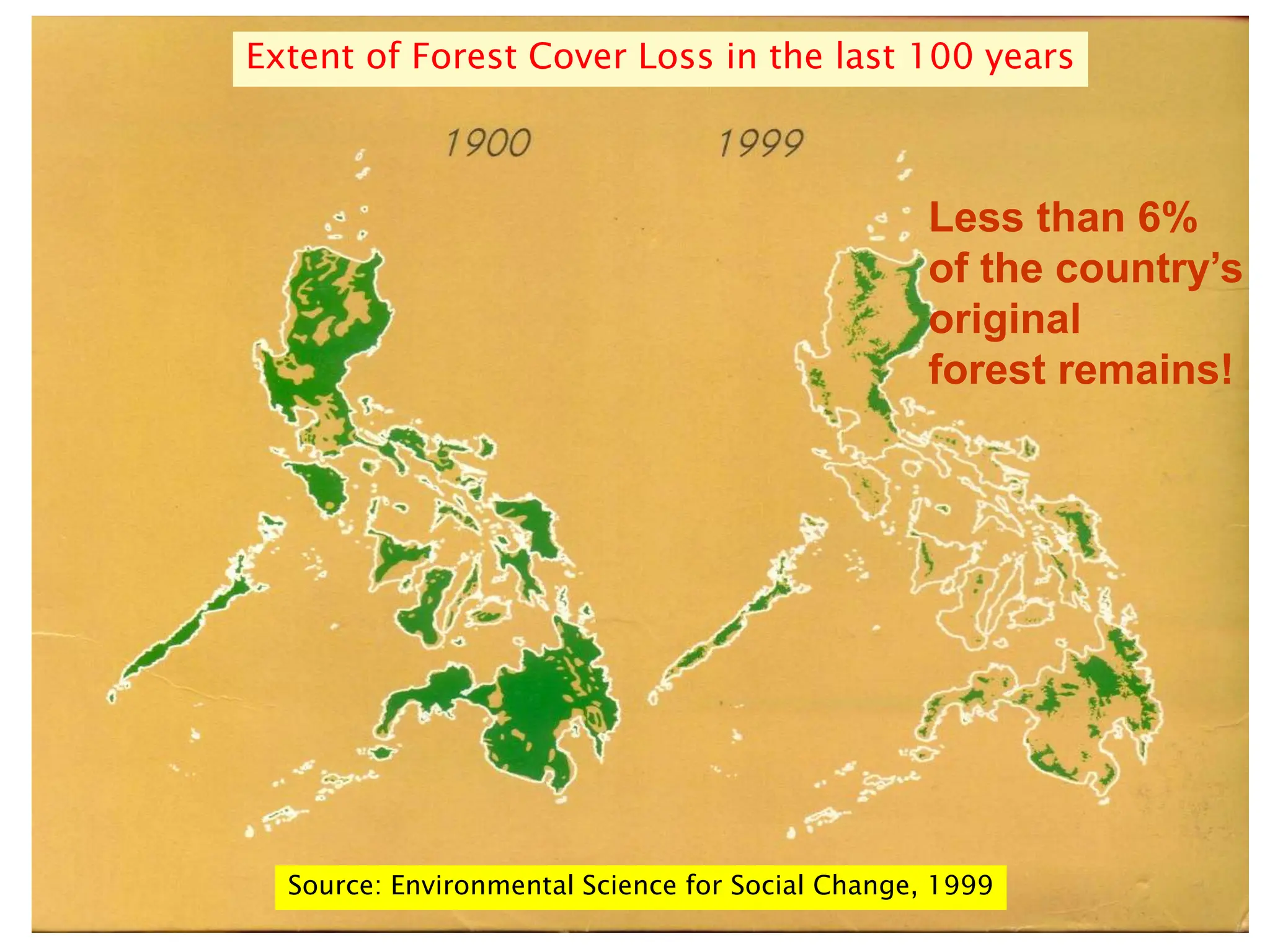 Extent of Forest Cover Loss in the last 100 years

1900

1999

Less than 6% of the country's original forest remains!

Source: Environmental Science for Social Change, 1999